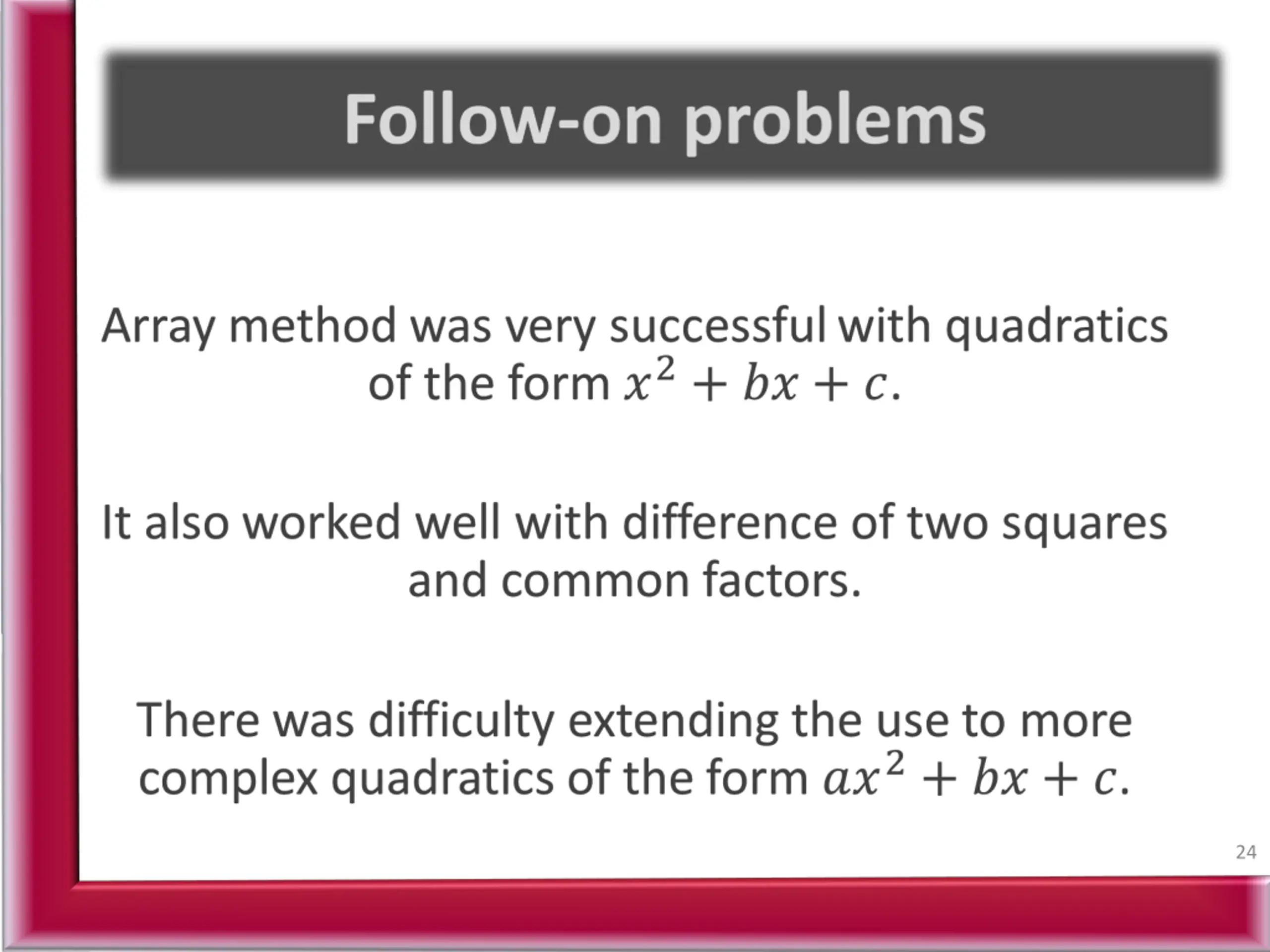 Follow-on problems

Array method was very successful with quadratics of the form $x^2 + bx + c$.

It also worked well with difference of two squares and common factors.

There was difficulty extending the use to more complex quadratics of the form $ax^2 + bx + c$.

24